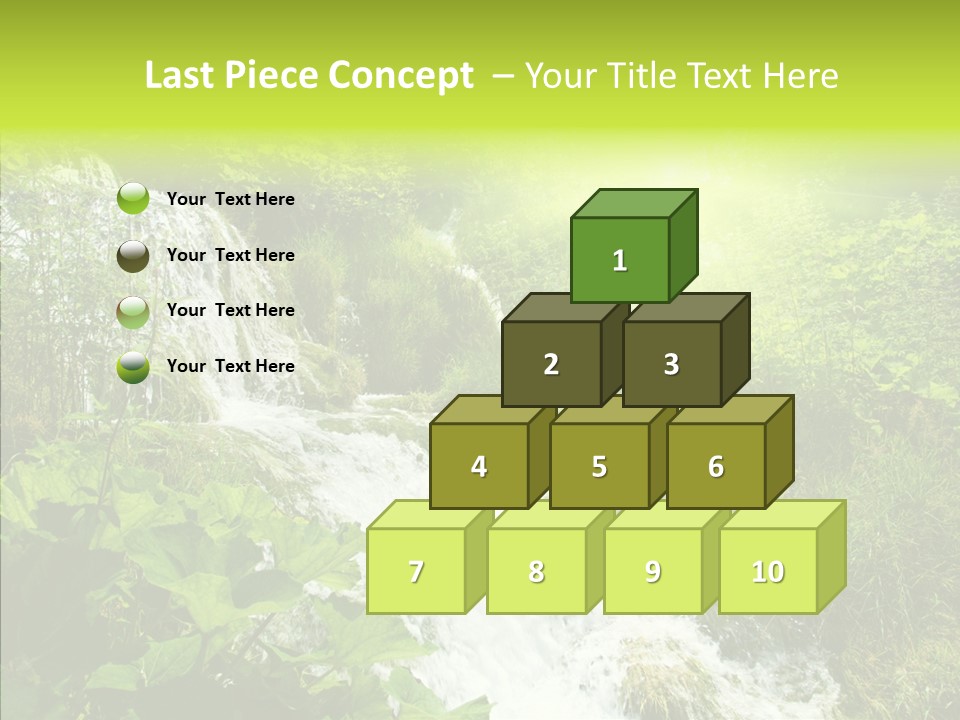 Last Piece Concept – Your Title Text Here

Your Text Here

Your Text Here

Your Text Here

Your Text Here

1

2

3

4

5

6

7

8

9

10